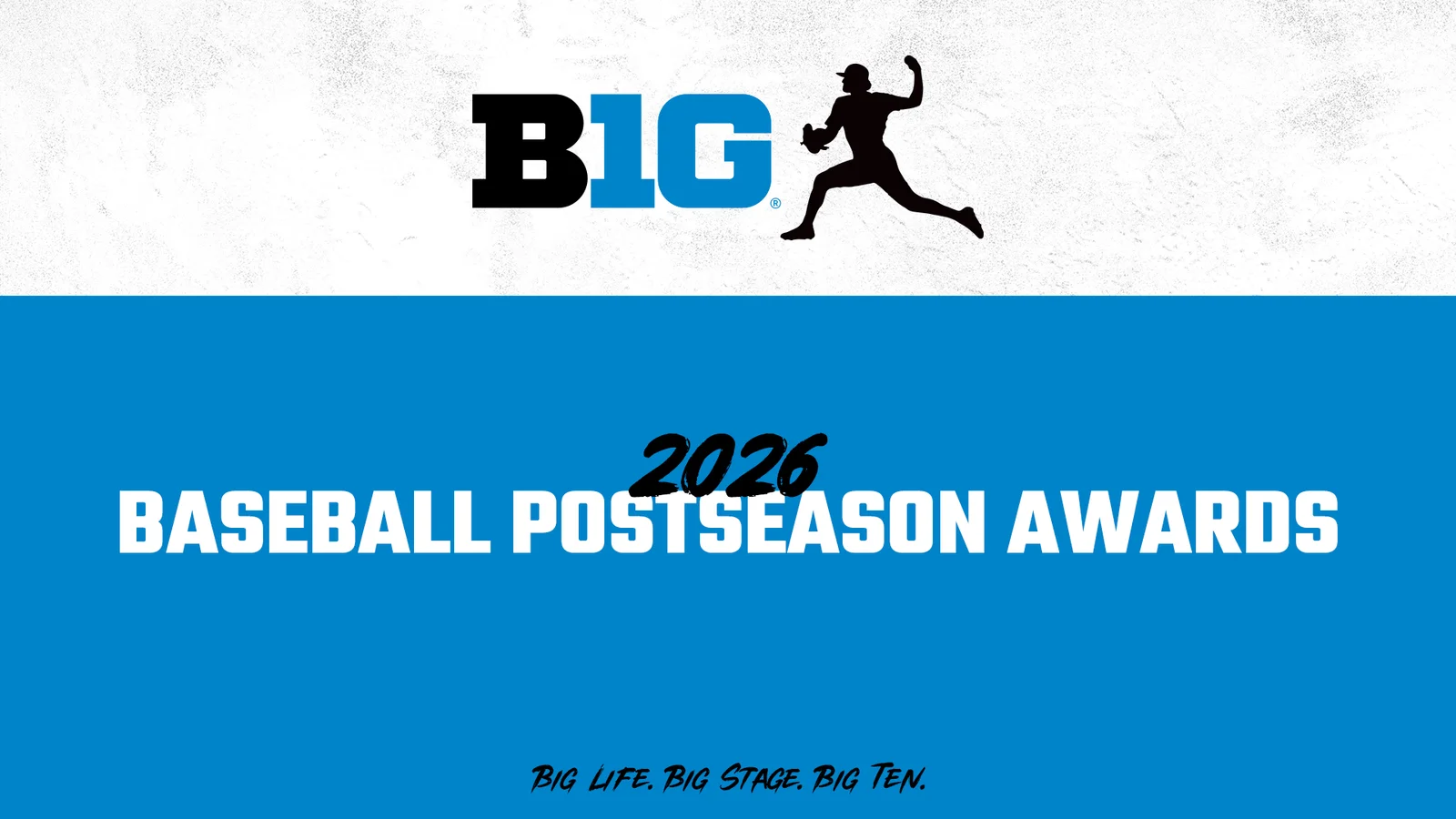 B1G®

2026
BASEBALL POSTSEASON AWARDS

BIG LIFE. BIG STAGE. BIG TEN.